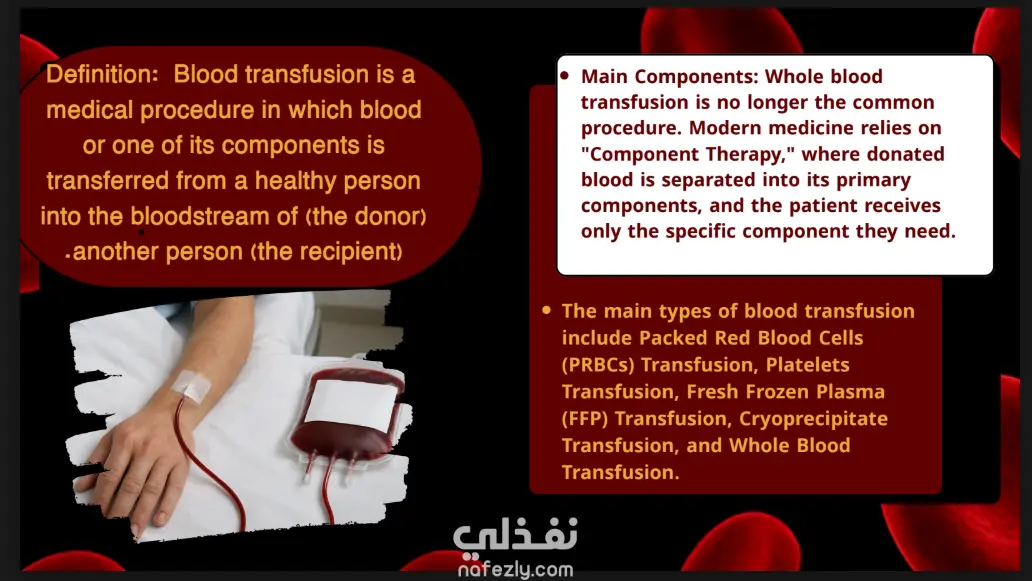 Definition: Blood transfusion is a medical procedure in which blood or one of its components is transferred from a healthy person into the bloodstream of (the donor) .another person (the recipient)

• Main Components: Whole blood transfusion is no longer the common procedure. Modern medicine relies on "Component Therapy," where donated blood is separated into its primary components, and the patient receives only the specific component they need.

• The main types of blood transfusion include Packed Red Blood Cells (PRBCs) Transfusion, Platelets Transfusion, Fresh Frozen Plasma (FFP) Transfusion, Cryoprecipitate Transfusion, and Whole Blood Transfusion.

نفذلي
nafezly.com